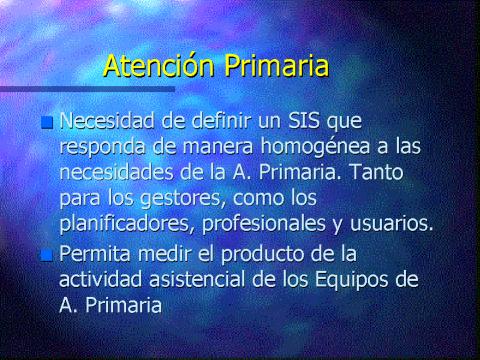 Atención Primaria

Necesidad de definir un SIS que responda de manera homogénea a las necesidades de la A. Primaria. Tanto para los gestores, como los planificadores, profesionales y usuarios.

Permita medir el producto de la actividad asistencial de los Equipos de A. Primaria